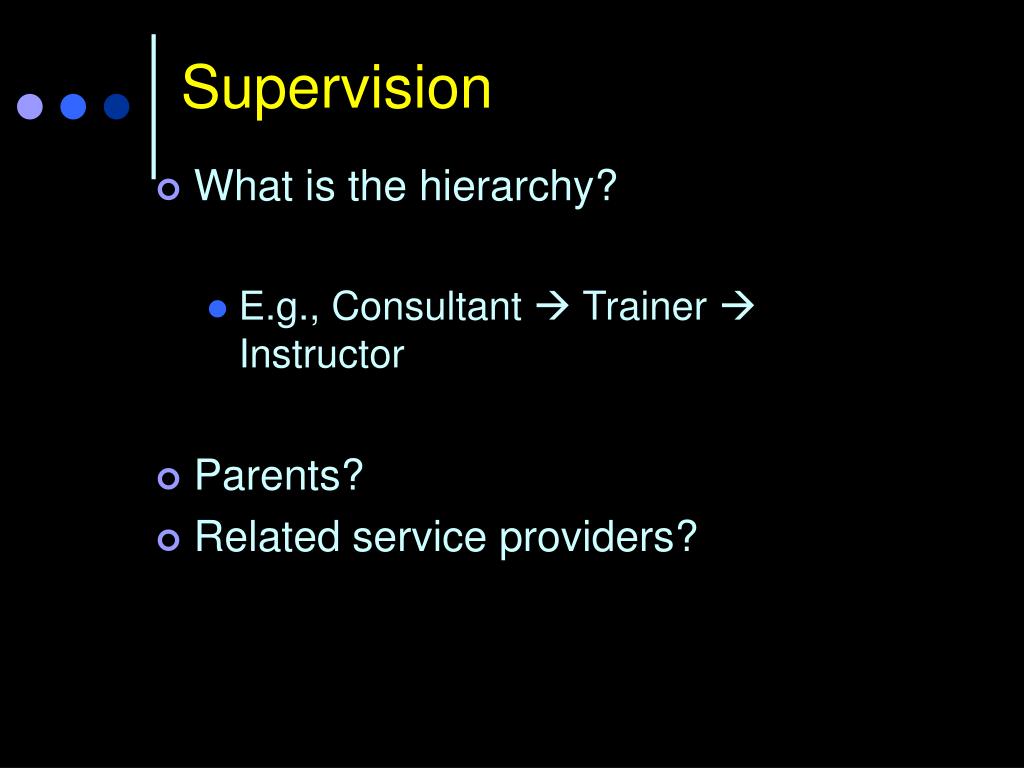 Supervision

What is the hierarchy?

E.g., Consultant → Trainer → Instructor

Parents?

Related service providers?